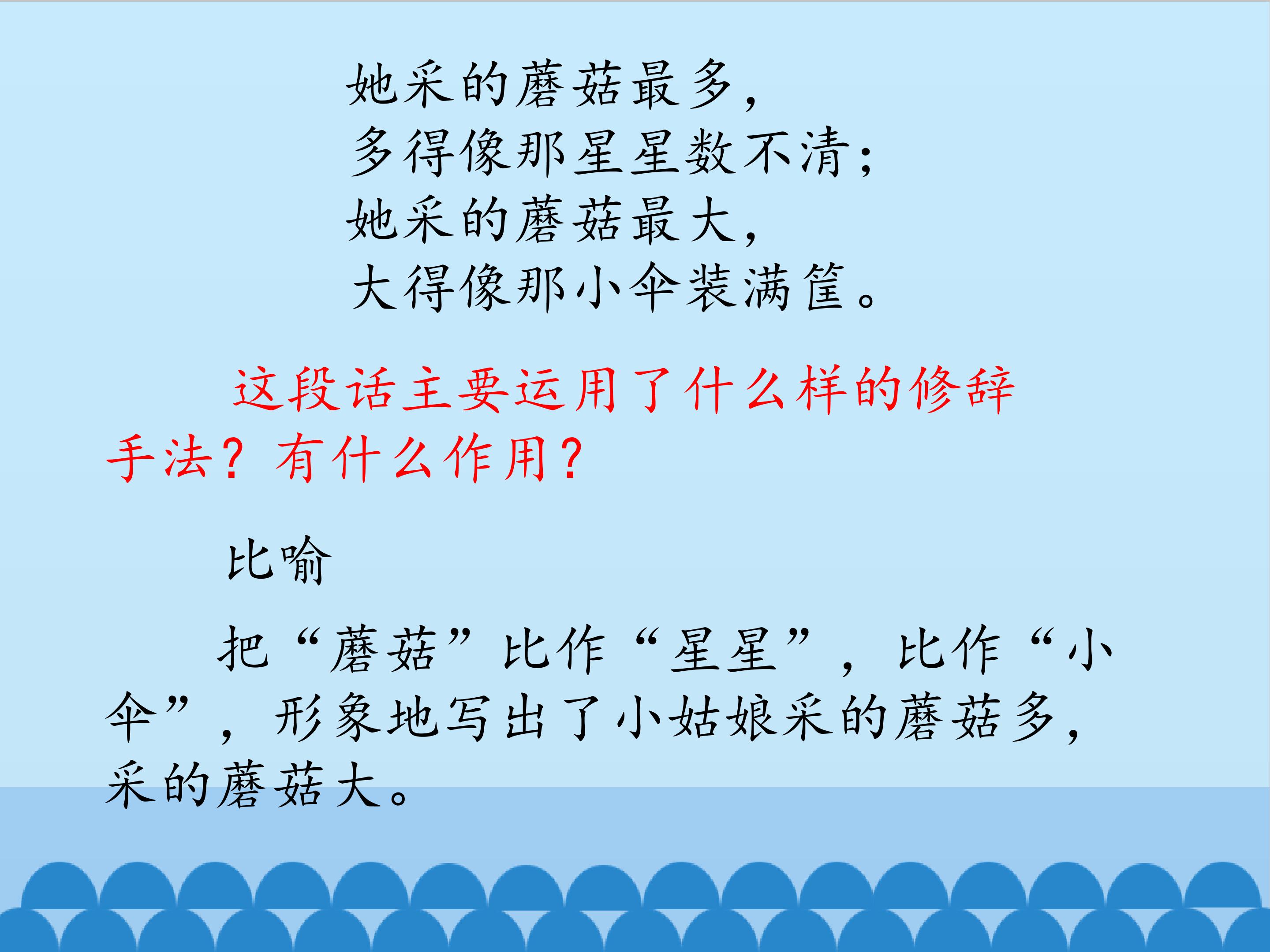 她采的蘑菇最多，
多得像那星星数不清；
她采的蘑菇最大，
大得像那小伞装满筐。

这段话主要运用了什么样的修辞手法？有什么作用？

比喻

把“蘑菇”比作“星星”，比作“小伞”，形象地写出了小姑娘采的蘑菇多，采的蘑菇大。